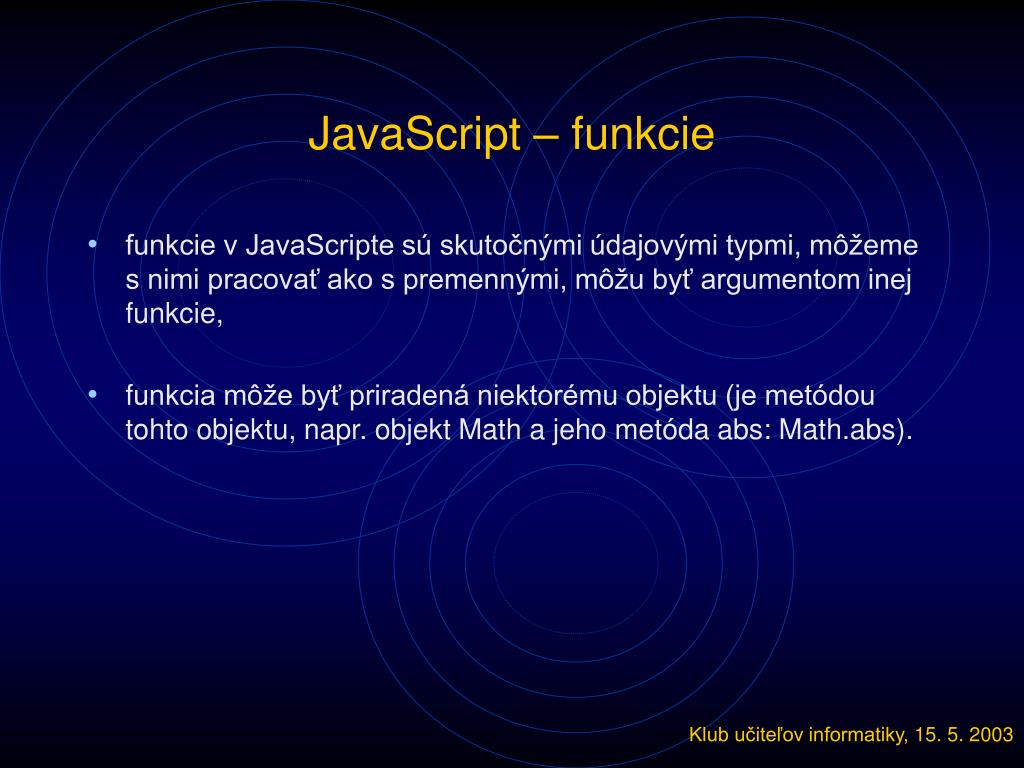 JavaScript – funkcie

• funkcie v JavaScripte sú skutočnými údajovými typmi, môžeme s nimi pracovať ako s premennými, môžu byť argumentom inej funkcie,

• funkcia môže byť priradená niektorému objektu (je metódou tohto objektu, napr. objekt Math a jeho metóda abs: Math.abs).

Klub učiteľov informatiky, 15. 5. 2003